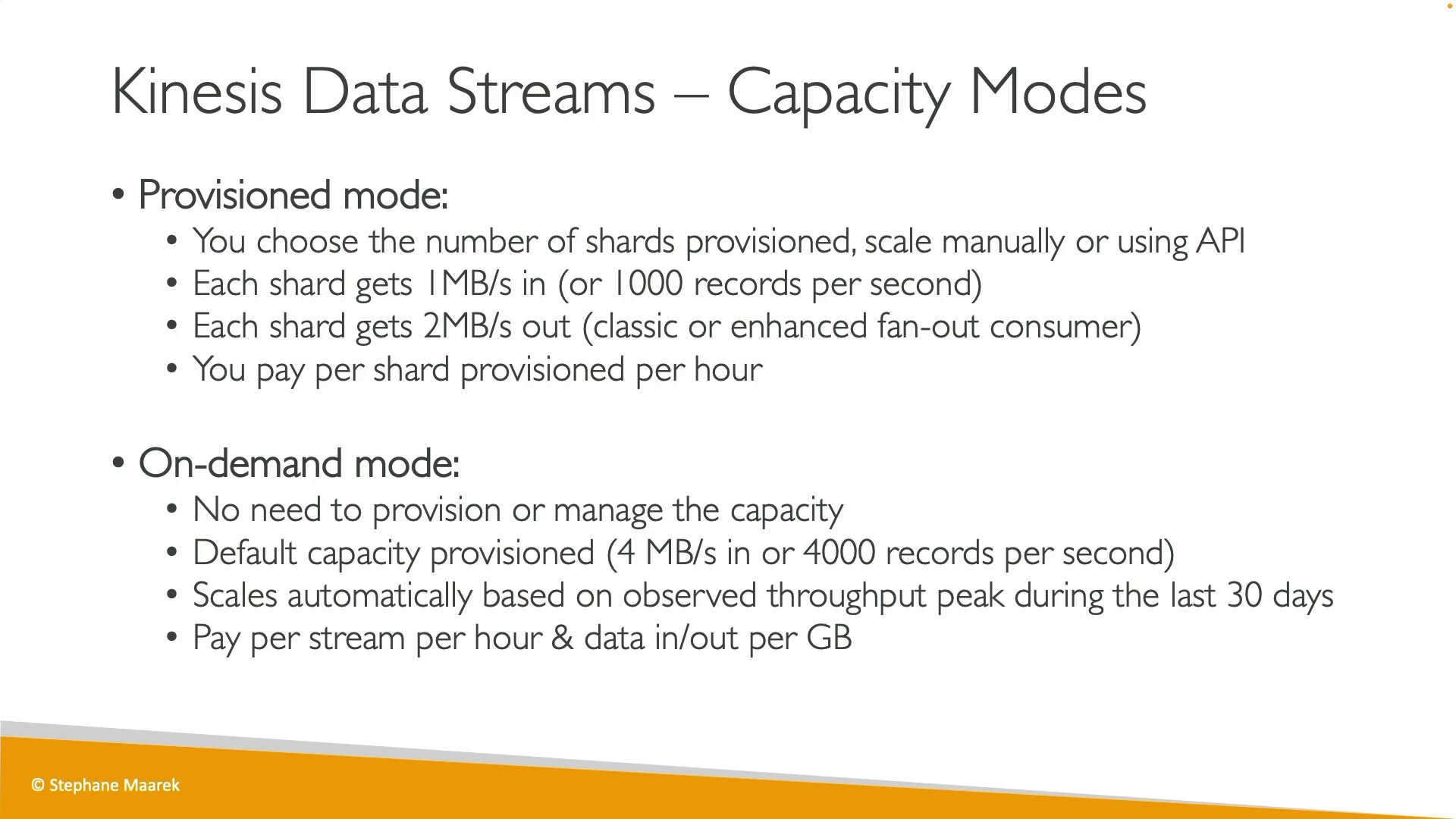 Kinesis Data Streams – Capacity Modes

• Provisioned mode:
  • You choose the number of shards provisioned, scale manually or using API
  • Each shard gets 1MB/s in (or 1000 records per second)
  • Each shard gets 2MB/s out (classic or enhanced fan-out consumer)
  • You pay per shard provisioned per hour

• On-demand mode:
  • No need to provision or manage the capacity
  • Default capacity provisioned (4 MB/s in or 4000 records per second)
  • Scales automatically based on observed throughput peak during the last 30 days
  • Pay per stream per hour & data in/out per GB

© Stephane Maarek